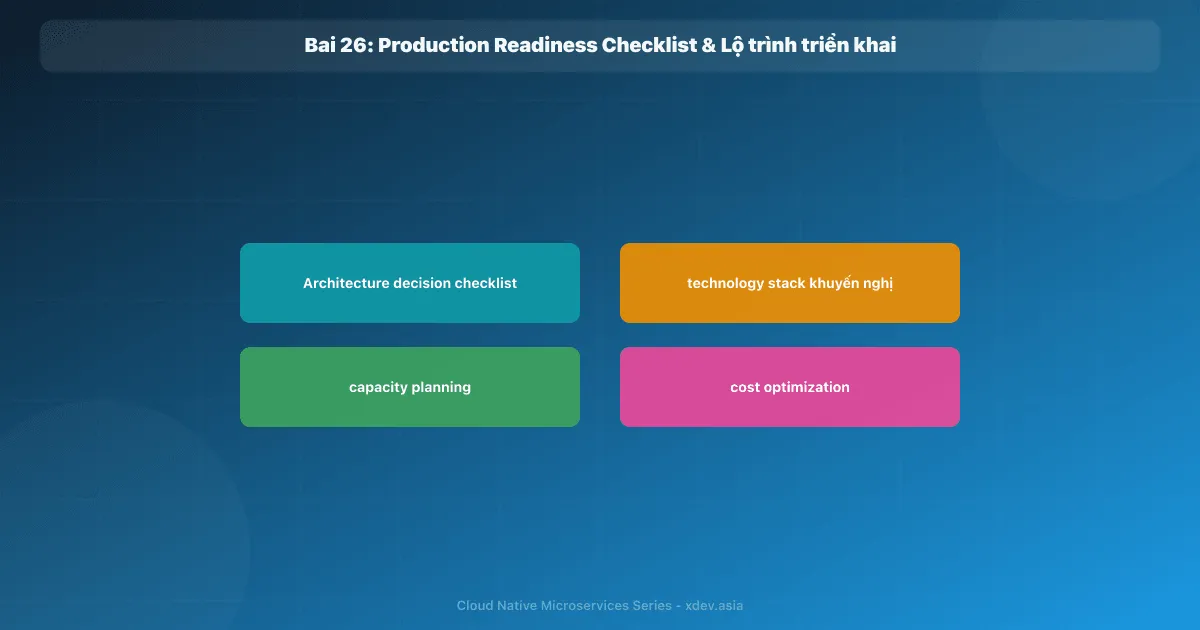 Bai 26: Production Readiness Checklist & Lộ trình triển khai

Architecture decision checklist

technology stack khuyến nghị

capacity planning

cost optimization

Cloud Native Microservices Series - xdev.asia